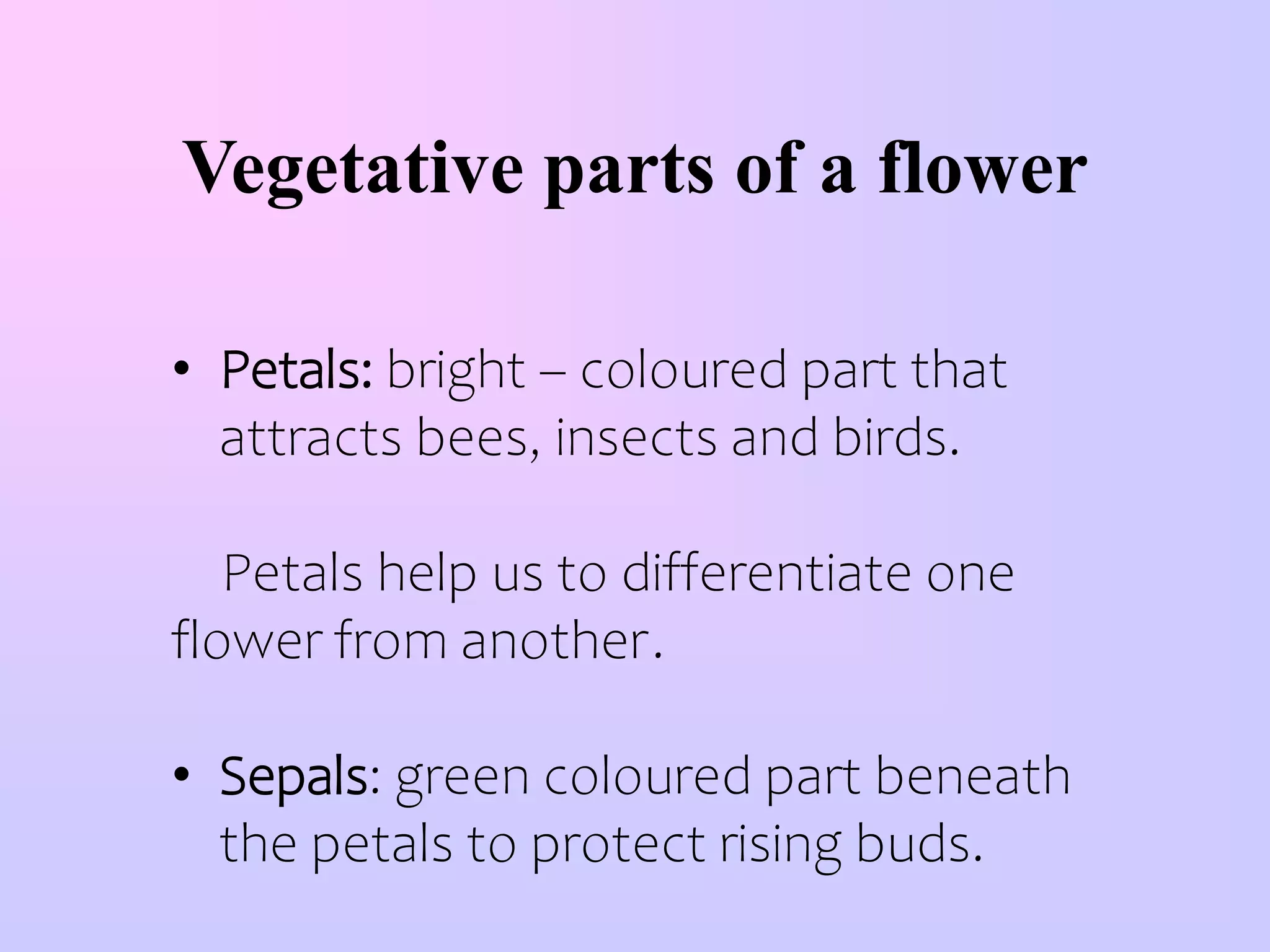 Vegetative parts of a flower

• Petals: bright – coloured part that attracts bees, insects and birds.

Petals help us to differentiate one flower from another.

• Sepals: green coloured part beneath the petals to protect rising buds.